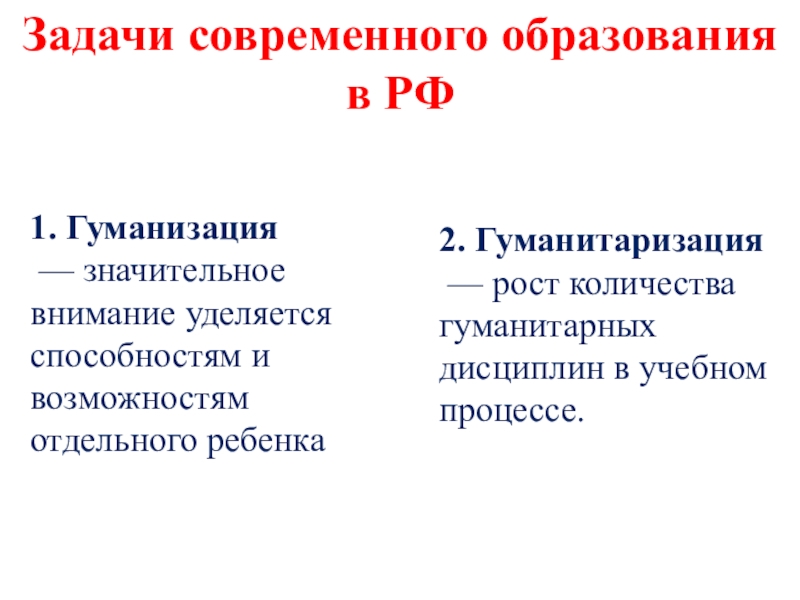 Задачи современного образования в РФ

1. Гуманизация
— значительное внимание уделяется способностям и возможностям отдельного ребенка

2. Гуманитаризация
— рост количества гуманитарных дисциплин в учебном процессе.